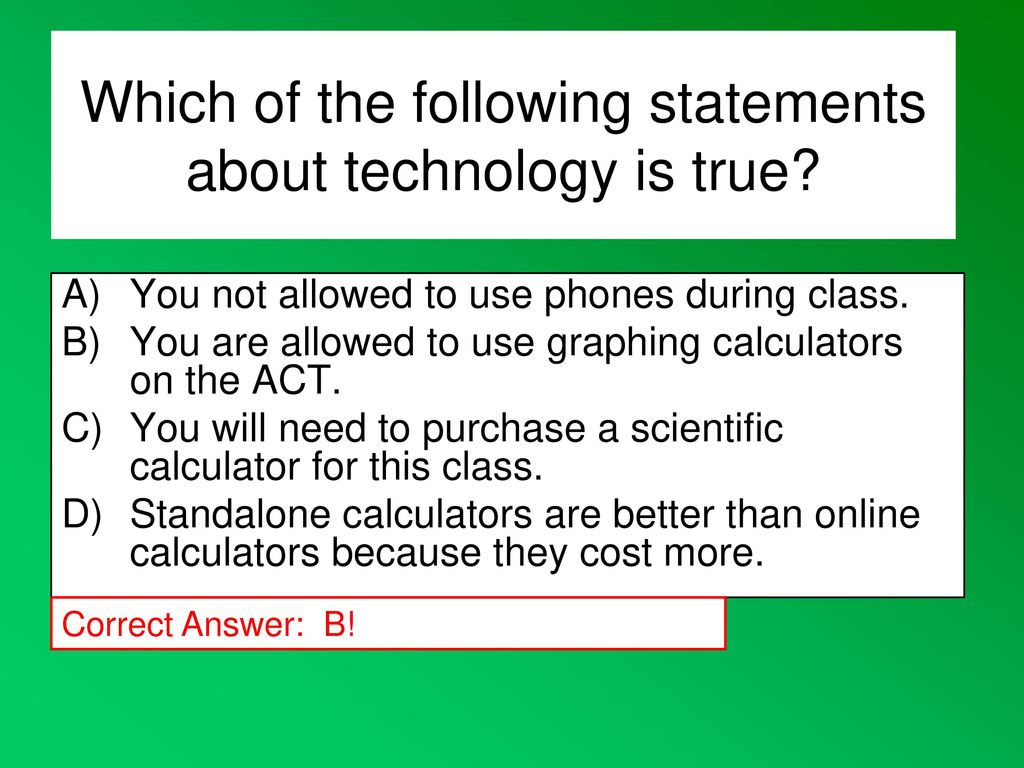 Which of the following statements about technology is true?

A) You not allowed to use phones during class.
B) You are allowed to use graphing calculators on the ACT.
C) You will need to purchase a scientific calculator for this class.
D) Standalone calculators are better than online calculators because they cost more.

Correct Answer: B!